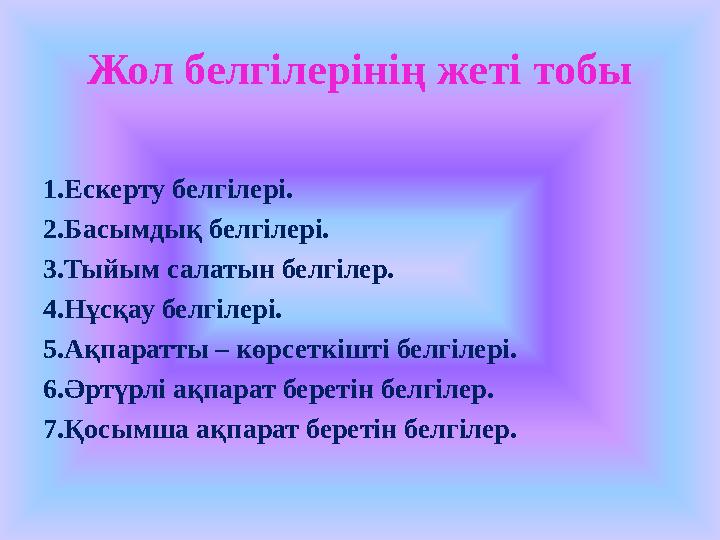 Жол белгілерінің жеті тобы

1.Ескерту белгілері.
2.Басымдық белгілері.
3.Тыйым салатын белгілер.
4.Нұсқау белгілері.
5.Ақпаратты – көрсеткішті белгілері.
6.Әртүрлі ақпарат беретін белгілер.
7.Қосымша ақпарат беретін белгілер.